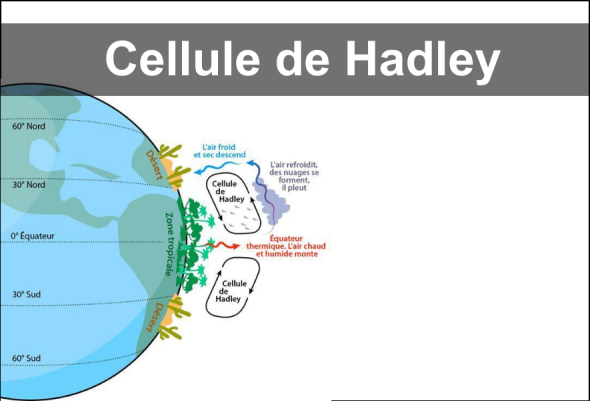 Cellule de Hadley

60° Nord

30° Nord

0° Équateur

30° Sud

60° Sud

Désert

Zone tropicale

Désert

L'air froid et sec descend

L'air refroidit, des nuages se forment, il pleut

Cellule de Hadley

Équateur thermique. L'air chaud et humide monte

Cellule de Hadley